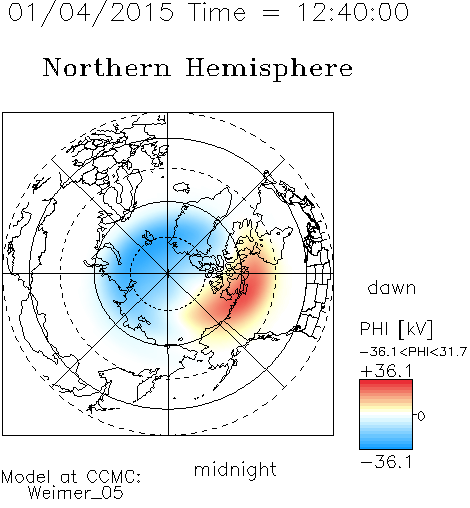 01/04/2015 Time = 12:40:00

Northern Hemisphere

dawn

PHI [kV]

−36.1<PHI<31.7

+36.1

0

−36.1

midnight

Model at CCMC:
Weimer_05